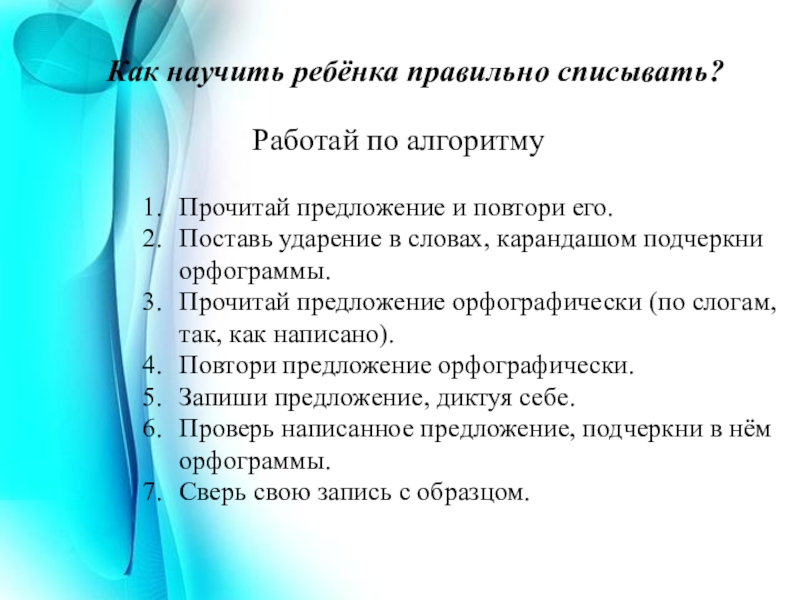 Как научить ребёнка правильно списывать?

Работай по алгоритму

1. Прочитай предложение и повтори его.
2. Поставь ударение в словах, карандашом подчеркни орфограммы.
3. Прочитай предложение орфографически (по слогам, так, как написано).
4. Повтори предложение орфографически.
5. Запиши предложение, диктуя себе.
6. Проверь написанное предложение, подчеркни в нём орфограммы.
7. Сверь свою запись с образцом.